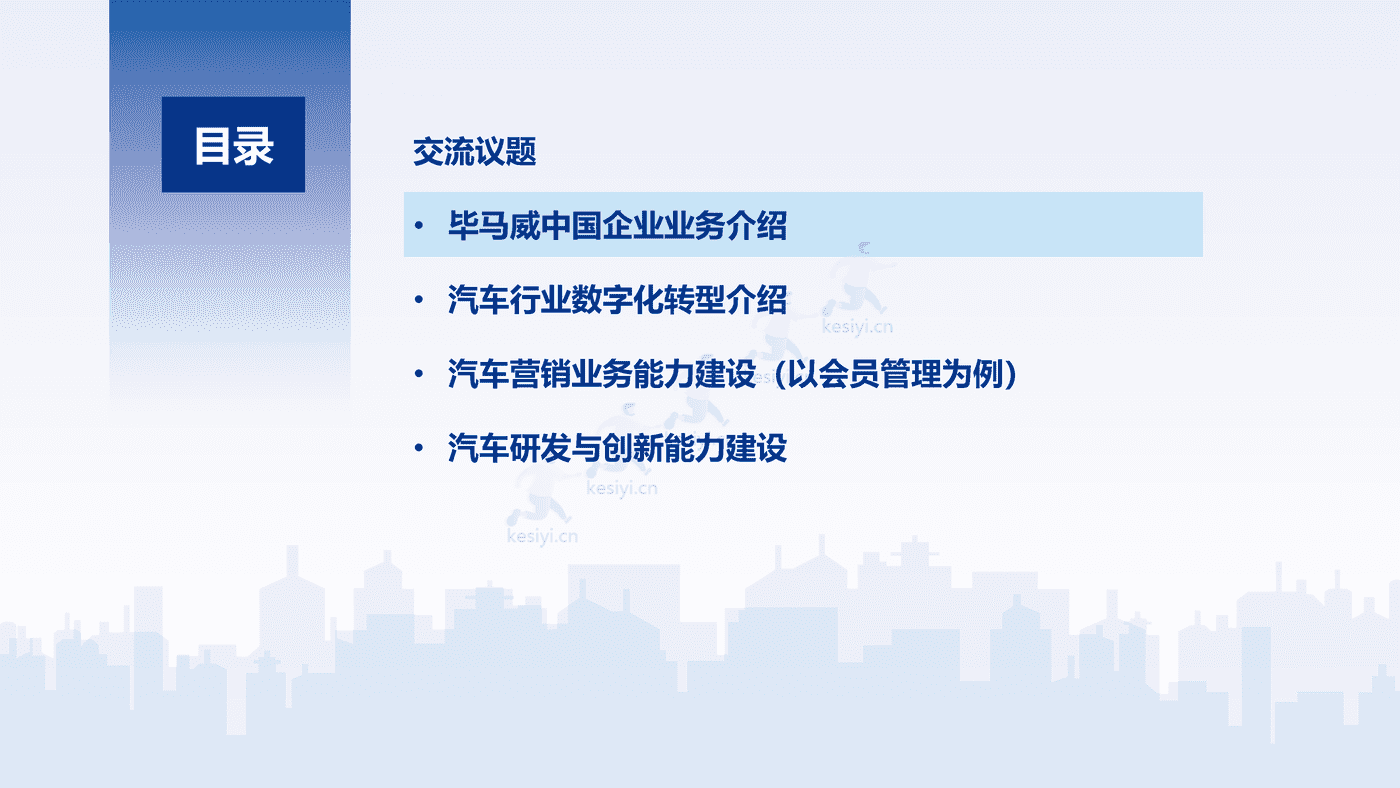 目录

交流议题

• 毕马威中国企业业务介绍

• 汽车行业数字化转型介绍

• 汽车营销业务能力建设（以会员管理为例）

• 汽车研发与创新能力建设

kesiyi.cn
kesiyi.cn
kesiyi.cn